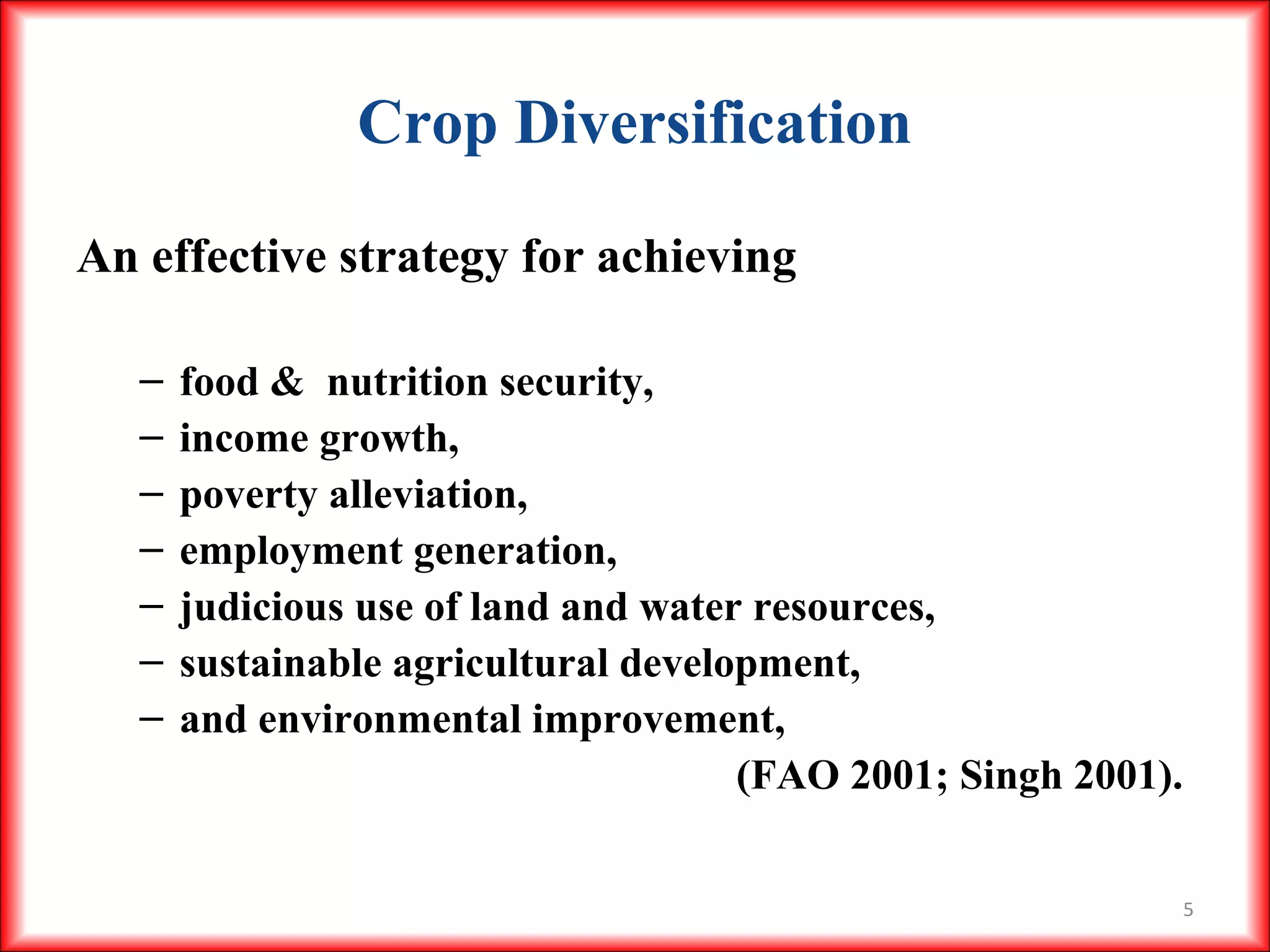 Crop Diversification

An effective strategy for achieving

– food & nutrition security,
– income growth,
– poverty alleviation,
– employment generation,
– judicious use of land and water resources,
– sustainable agricultural development,
– and environmental improvement,

(FAO 2001; Singh 2001).

5